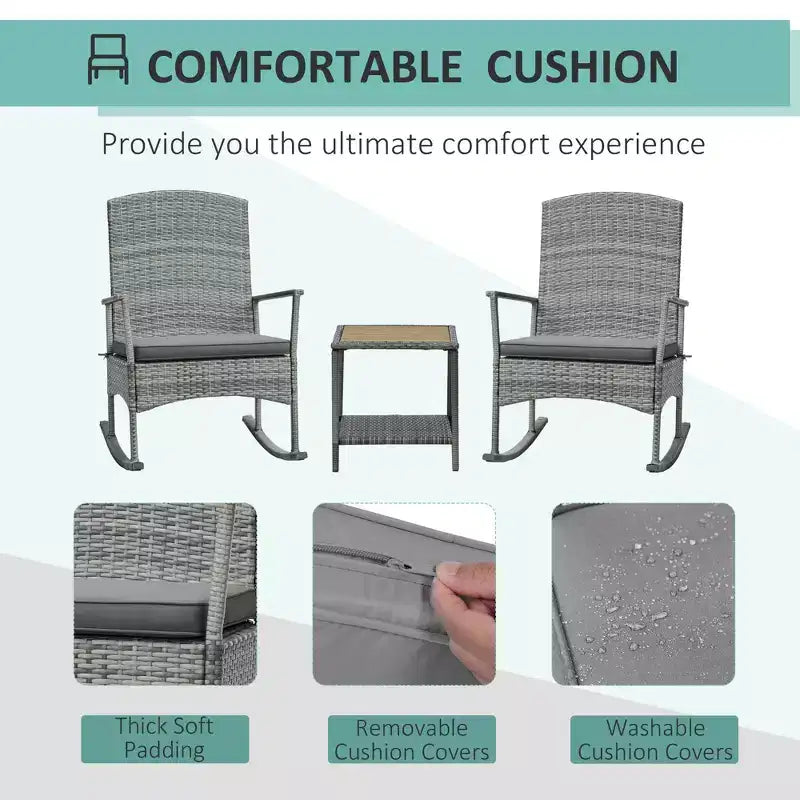 COMFORTABLE CUSHION

Provide you the ultimate comfort experience

Thick Soft Padding

Removable Cushion Covers

Washable Cushion Covers